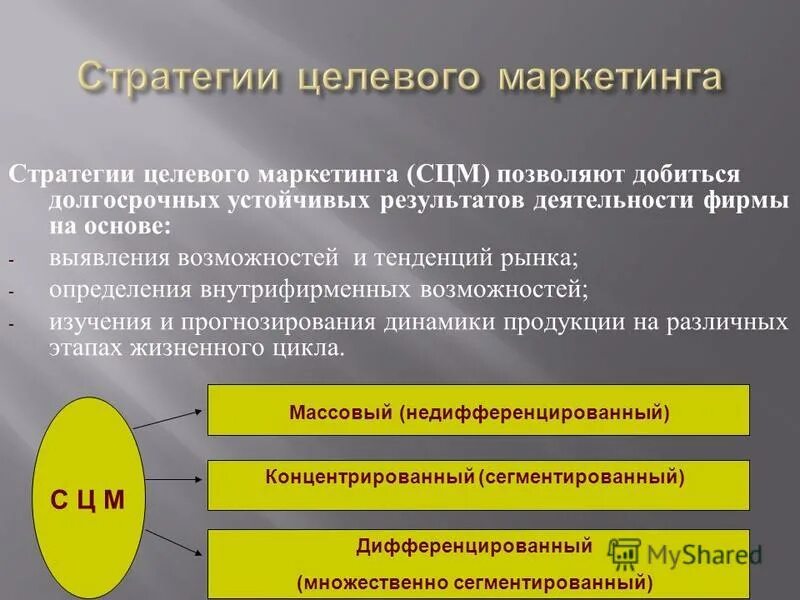 Стратегии целевого маркетинга

Стратегии целевого маркетинга (СЦМ) позволяют добиться долгосрочных устойчивых результатов деятельности фирмы на основе:

- выявления возможностей и тенденций рынка;
- определения внутрифирменных возможностей;
- изучения и прогнозирования динамики продукции на различных этапах жизненного цикла.

С Ц М

Массовый (недифференцированный)

Концентрированный (сегментированный)

Дифференцированный (множественно сегментированный)

MyShared